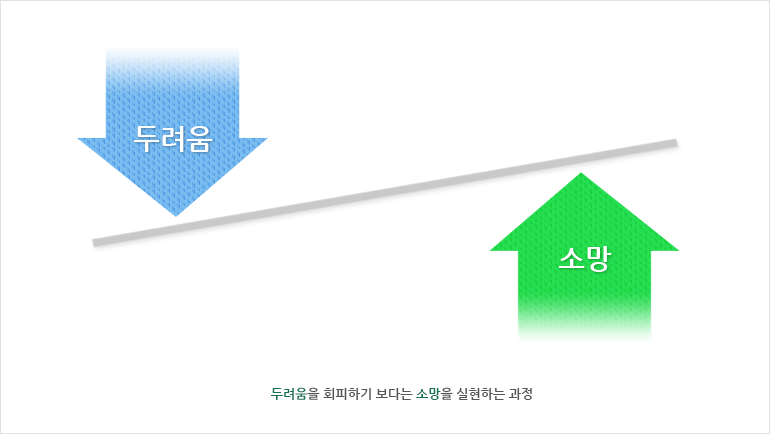 두려움

소망

두려움을 회피하기 보다는 소망을 실현하는 과정